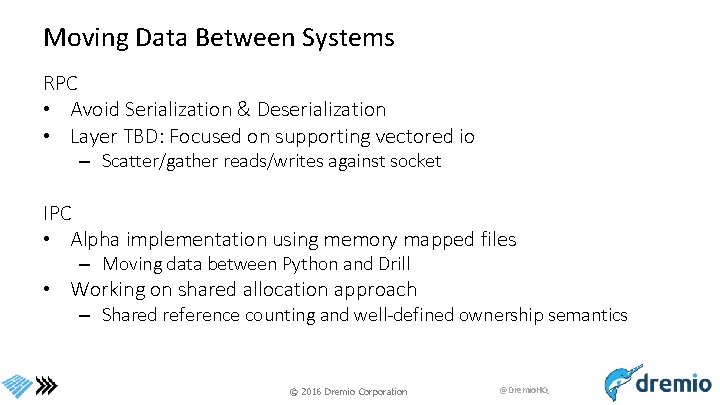 Moving Data Between Systems

RPC
• Avoid Serialization & Deserialization
• Layer TBD: Focused on supporting vectored io
  – Scatter/gather reads/writes against socket

IPC
• Alpha implementation using memory mapped files
  – Moving data between Python and Drill
• Working on shared allocation approach
  – Shared reference counting and well-defined ownership semantics

© 2016 Dremio Corporation
@DremioHQ
dremio